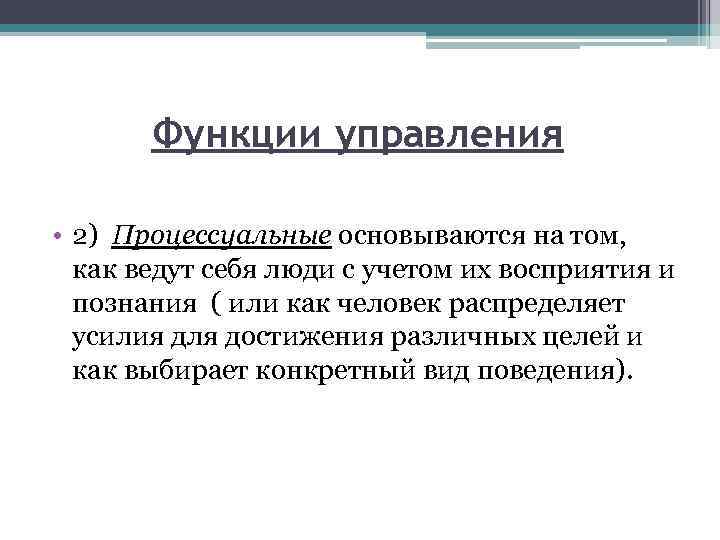 Функции управления

• 2) Процессуальные основываются на том, как ведут себя люди с учетом их восприятия и познания ( или как человек распределяет усилия для достижения различных целей и как выбирает конкретный вид поведения).